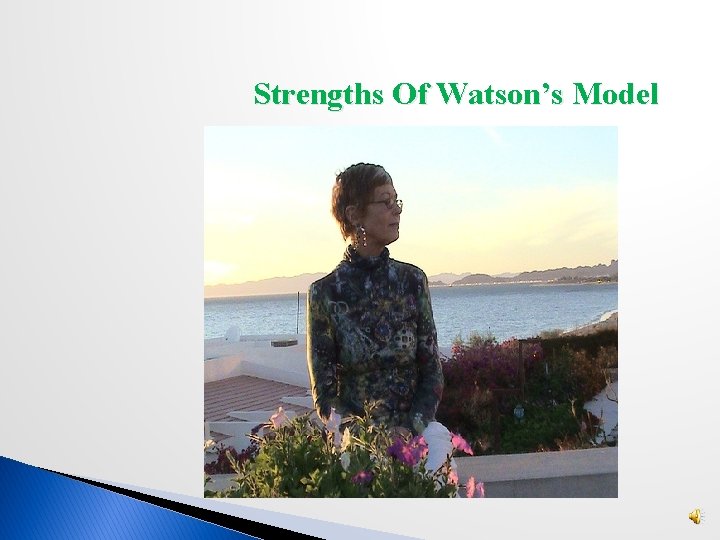 Strengths Of Watson's Model